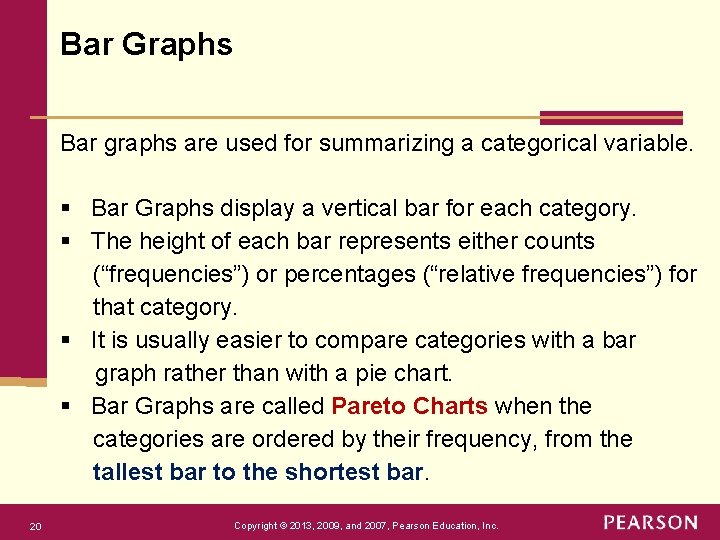 Bar Graphs

Bar graphs are used for summarizing a categorical variable.

▪ Bar Graphs display a vertical bar for each category.
▪ The height of each bar represents either counts (“frequencies”) or percentages (“relative frequencies”) for that category.
▪ It is usually easier to compare categories with a bar graph rather than with a pie chart.
▪ Bar Graphs are called Pareto Charts when the categories are ordered by their frequency, from the tallest bar to the shortest bar.

20

Copyright © 2013, 2009, and 2007, Pearson Education, Inc.

PEARSON